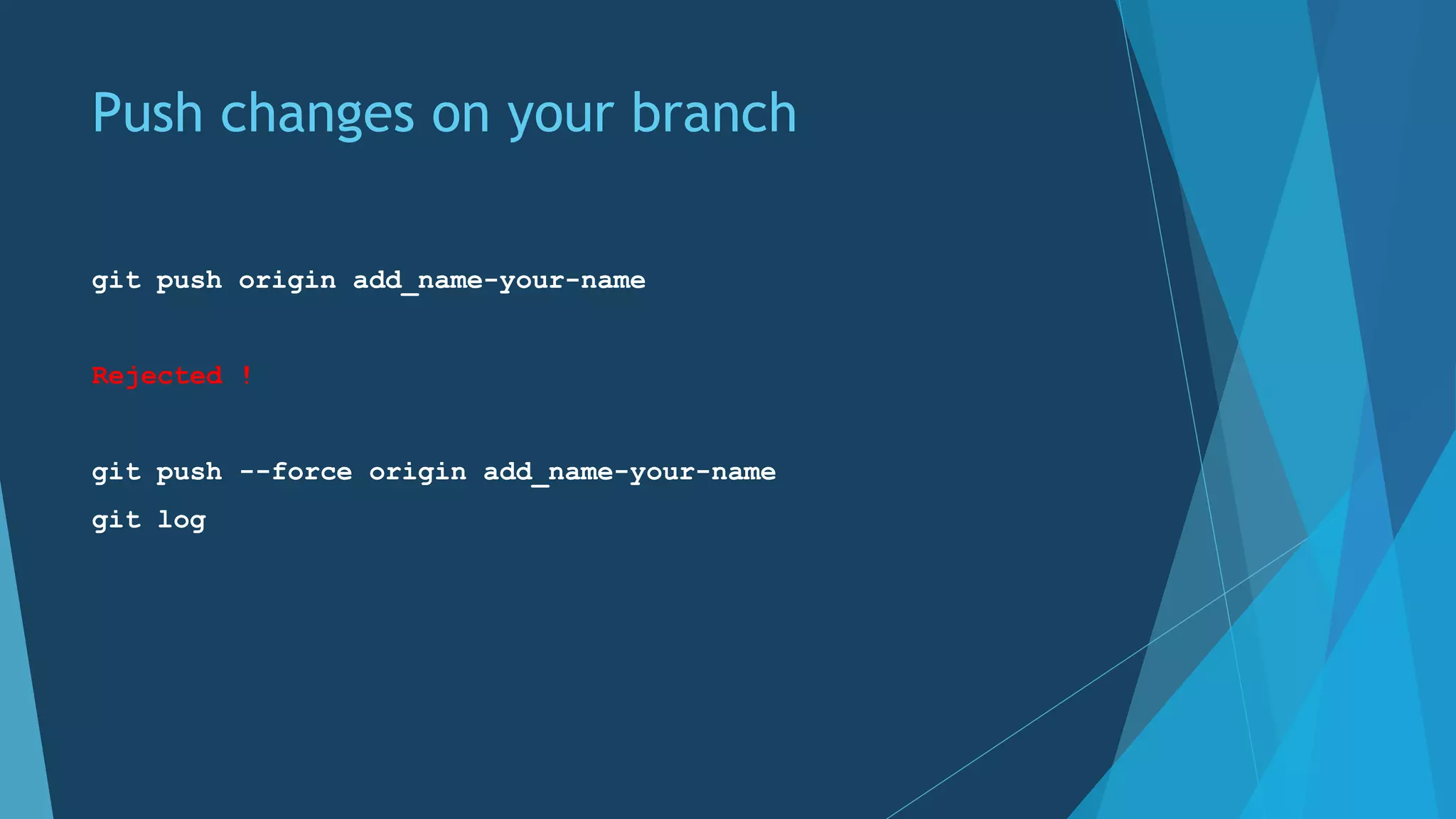 Push changes on your branch

git push origin add_name-your-name

Rejected !

git push --force origin add_name-your-name
git log